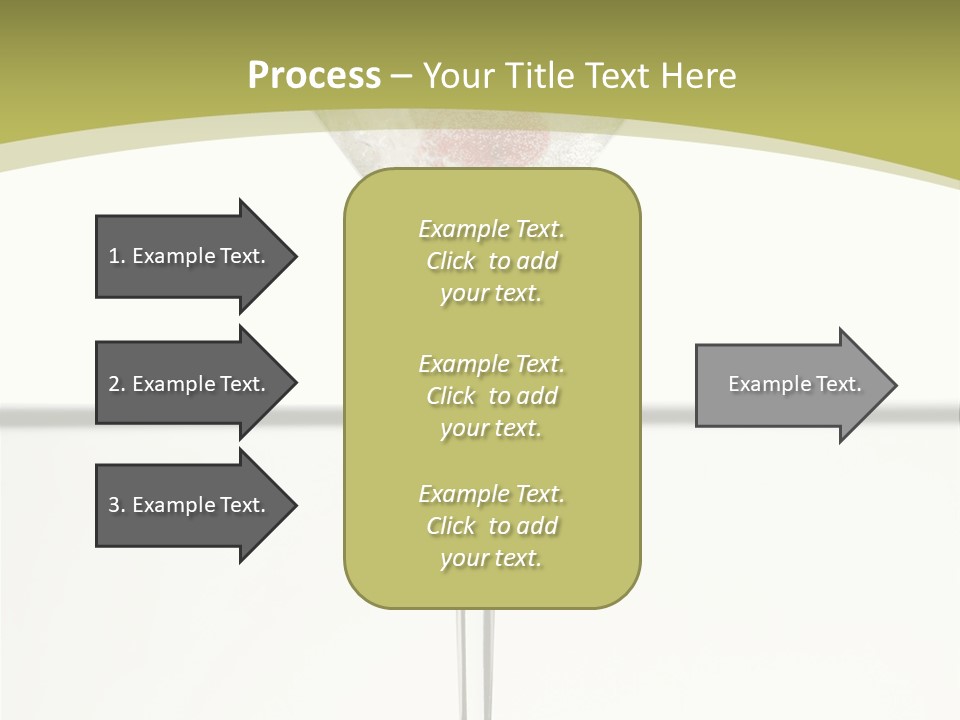 Process – Your Title Text Here

1. Example Text.

2. Example Text.

3. Example Text.

Example Text. Click to add your text.

Example Text. Click to add your text.

Example Text. Click to add your text.

Example Text.